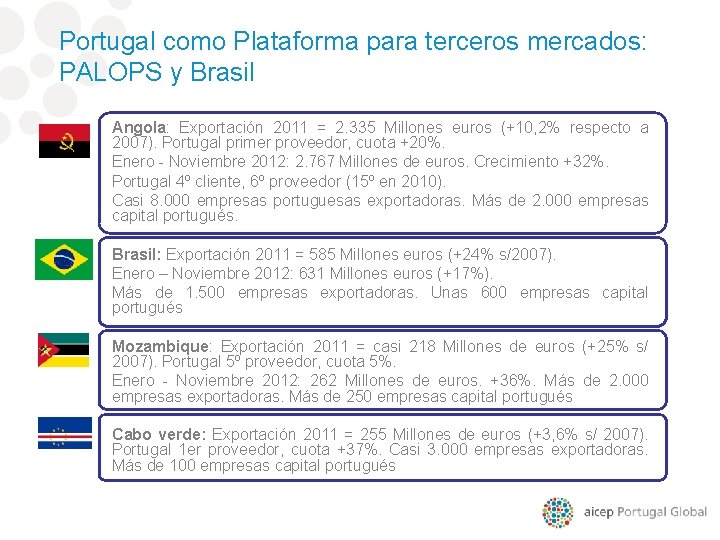 Portugal como Plataforma para terceros mercados: PALOPS y Brasil

Angola: Exportación 2011 = 2.335 Millones euros (+10,2% respecto a 2007). Portugal primer proveedor, cuota +20%.

Enero - Noviembre 2012: 2.767 Millones de euros. Crecimiento +32%.

Portugal 4º cliente, 6º proveedor (15º en 2010).

Casi 8.000 empresas portuguesas exportadoras. Más de 2.000 empresas capital portugués.

Brasil: Exportación 2011 = 585 Millones euros (+24% s/2007).

Enero – Noviembre 2012: 631 Millones euros (+17%).

Más de 1.500 empresas exportadoras. Unas 600 empresas capital portugués

Mozambique: Exportación 2011 = casi 218 Millones de euros (+25% s/ 2007). Portugal 5º proveedor, cuota 5%.

Enero - Noviembre 2012: 262 Millones de euros. +36%. Más de 2.000 empresas exportadoras. Más de 250 empresas capital portugués

Cabo verde: Exportación 2011 = 255 Millones de euros (+3,6% s/ 2007). Portugal 1er proveedor, cuota +37%. Casi 3.000 empresas exportadoras. Más de 100 empresas capital portugués

aicep Portugal Global